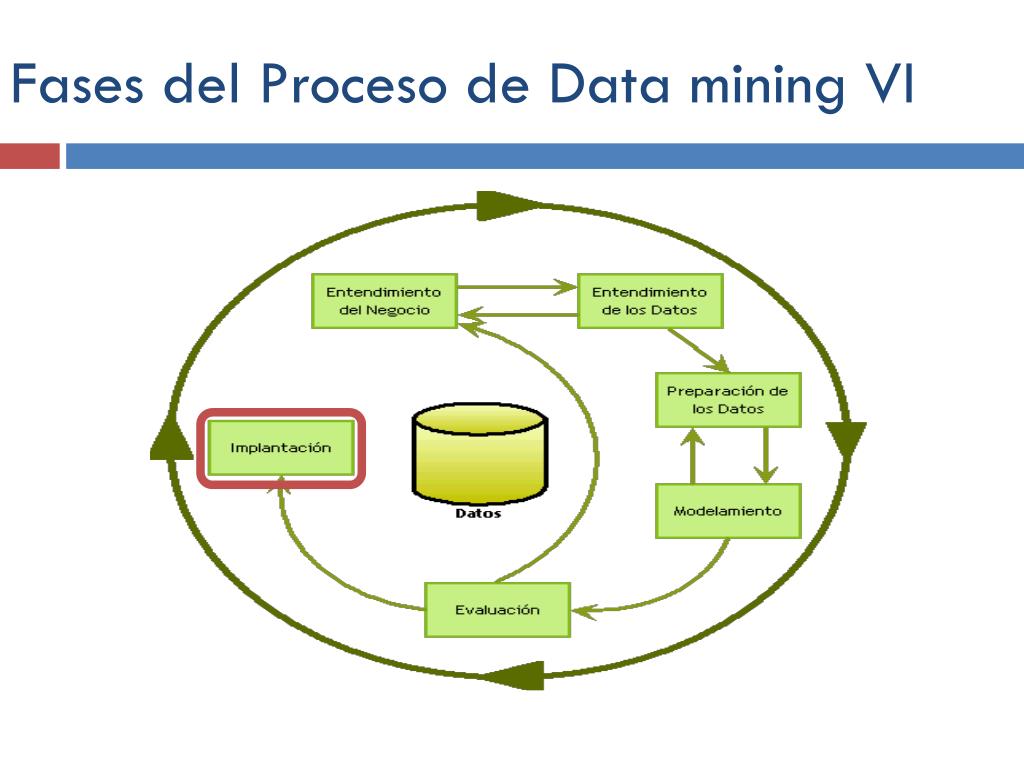 Fases del Proceso de Data mining VI

Entendimiento del Negocio

Entendimiento de los Datos

Preparación de los Datos

Implantación

Datos

Modelamiento

Evaluación